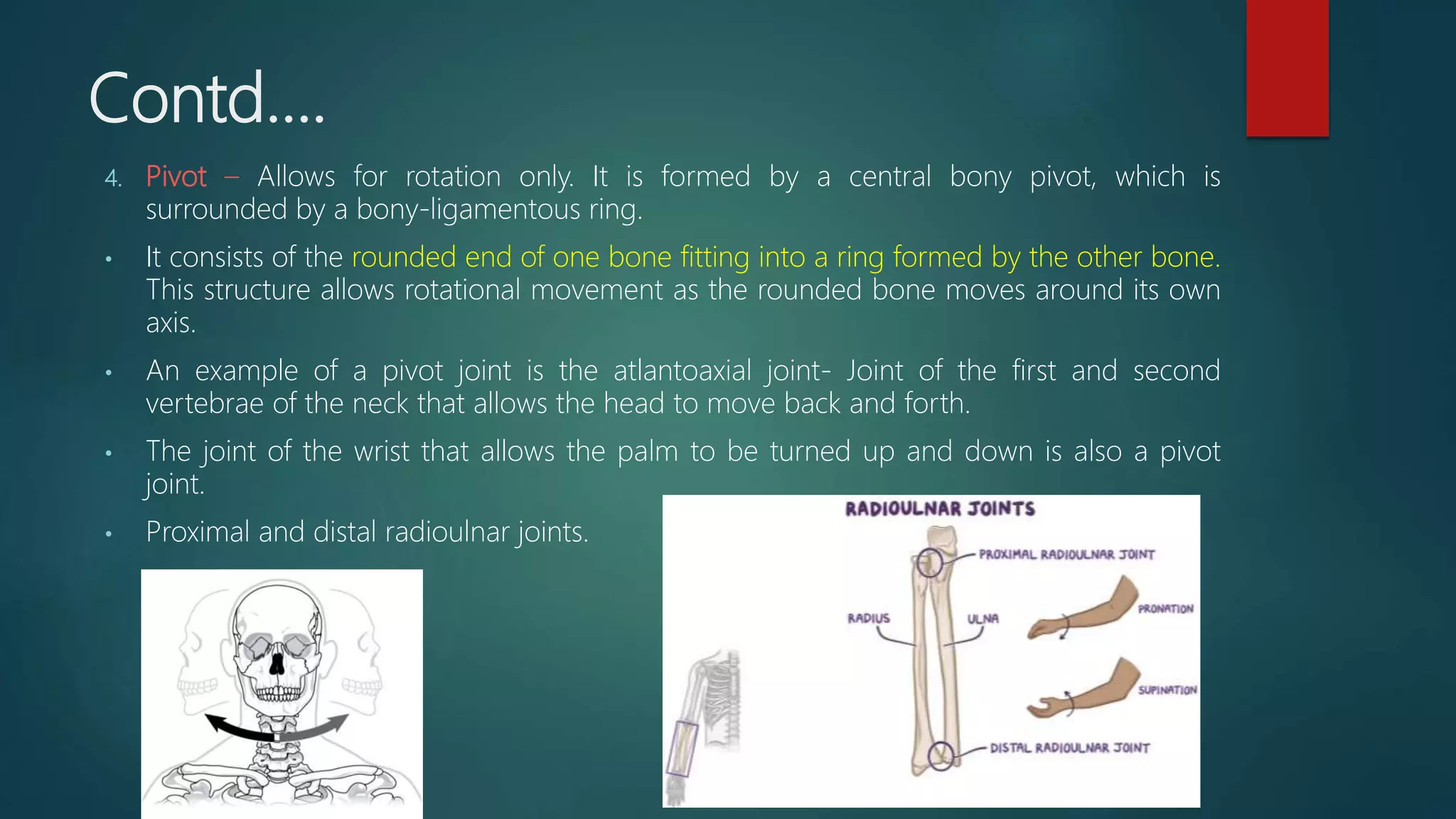 Contd….

4. Pivot – Allows for rotation only. It is formed by a central bony pivot, which is surrounded by a bony-ligamentous ring.

• It consists of the rounded end of one bone fitting into a ring formed by the other bone. This structure allows rotational movement as the rounded bone moves around its own axis.

• An example of a pivot joint is the atlantoaxial joint- Joint of the first and second vertebrae of the neck that allows the head to move back and forth.

• The joint of the wrist that allows the palm to be turned up and down is also a pivot joint.

• Proximal and distal radioulnar joints.

RADIOULNAR JOINTS
PROXIMAL RADIOULNAR JOINT
RADIUS
ULNA
PRONATION
SUPINATION
DISTAL RADIOULNAR JOINT